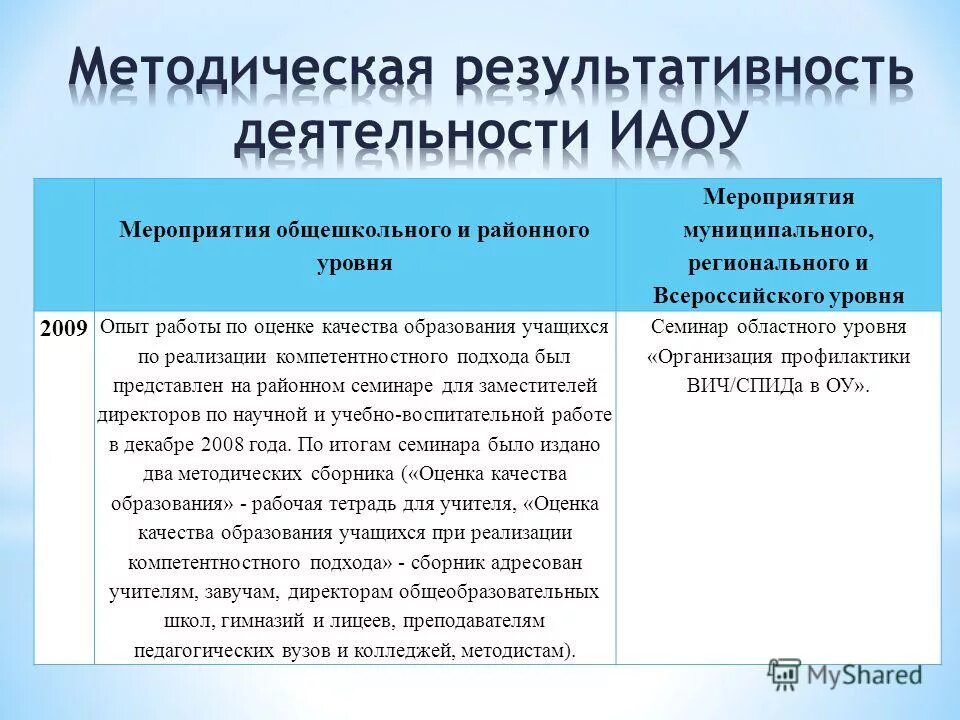 Методическая результативность деятельности ИАОУ

| | Мероприятия общешкольного и районного уровня | Мероприятия муниципального, регионального и Всероссийского уровня |
|---|---|---|
| 2009 | Опыт работы по оценке качества образования учащихся по реализации компетентностного подхода был представлен на районном семинаре для заместителей директоров по научной и учебно-воспитательной работе в декабре 2008 года. По итогам семинара было издано два методических сборника («Оценка качества образования» - рабочая тетрадь для учителя, «Оценка качества образования учащихся при реализации компетентностного подхода» - сборник адресован учителям, завучам, директорам общеобразовательных школ, гимназий и лицеев, преподавателям педагогических вузов и колледжей, методистам). | Семинар областного уровня «Организация профилактики ВИЧ/СПИДа в ОУ». |

MyShared